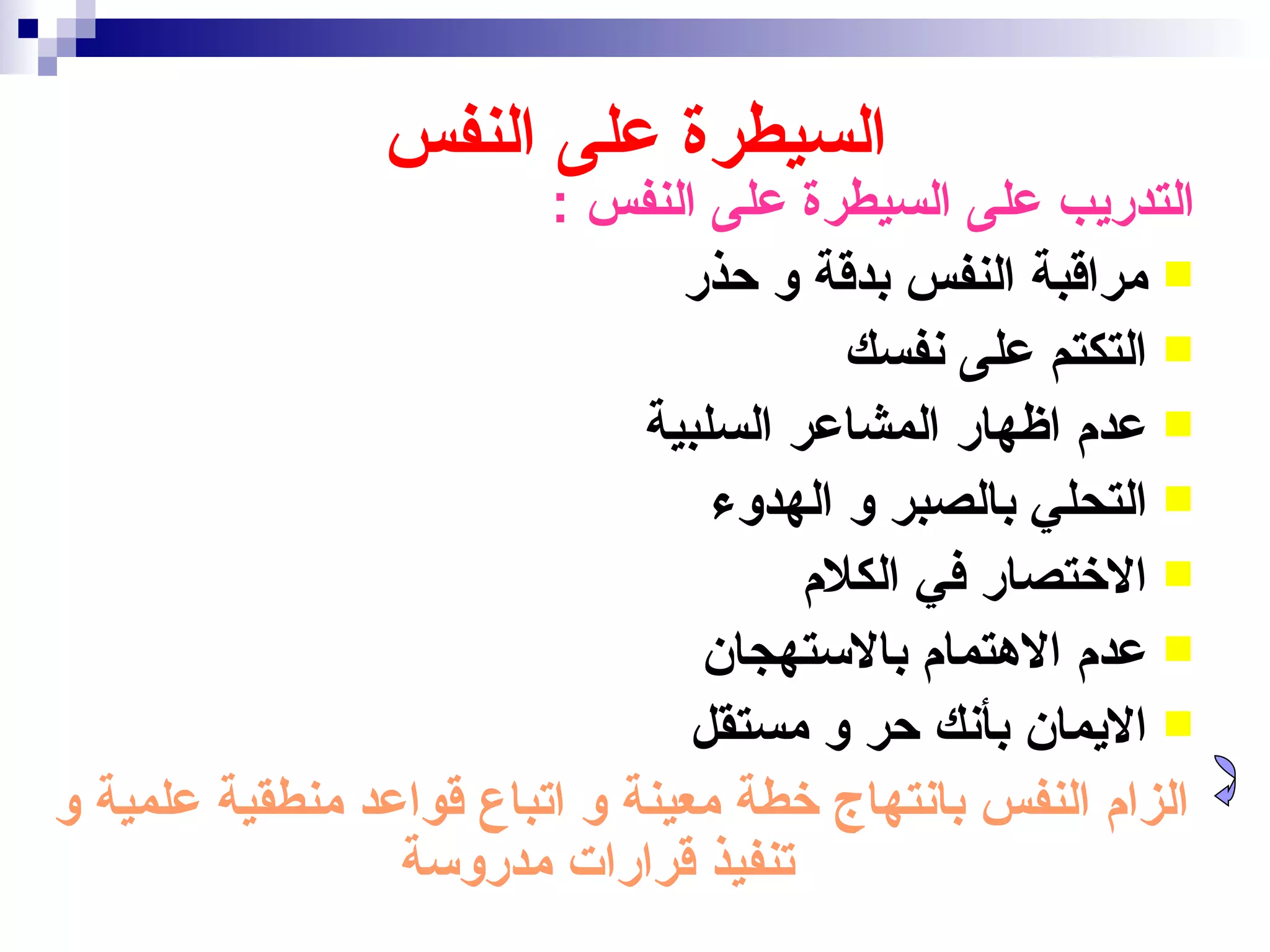 السيطرة على النفس

التدريب على السيطرة على النفس :

مراقبة النفس بدقة و حذر
التكتم على نفسك
عدم اظهار المشاعر السلبية
التحلي بالصبر و الهدوء
الاختصار في الكلام
عدم الاهتمام بالاستهجان
الايمان بأنك حر و مستقل

الزام النفس بانتهاج خطة معينة و اتباع قواعد منطقية علمية و تنفيذ قرارات مدروسة